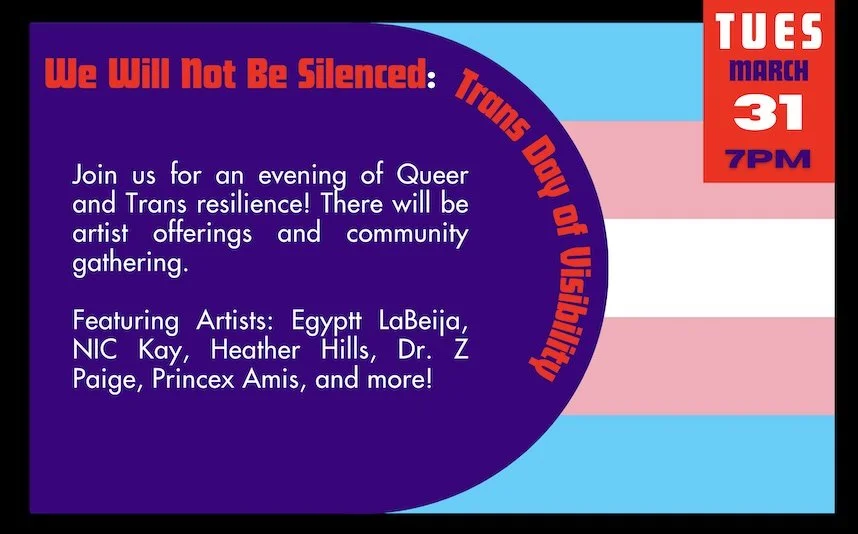 We Will Not Be Silenced: Trans Day of Visibility

TUES
MARCH
31
7PM

Join us for an evening of Queer and Trans resilience! There will be artist offerings and community gathering.

Featuring Artists: Egyptt LaBeija, NIC Kay, Heather Hills, Dr. Z Paige, Princex Amis, and more!